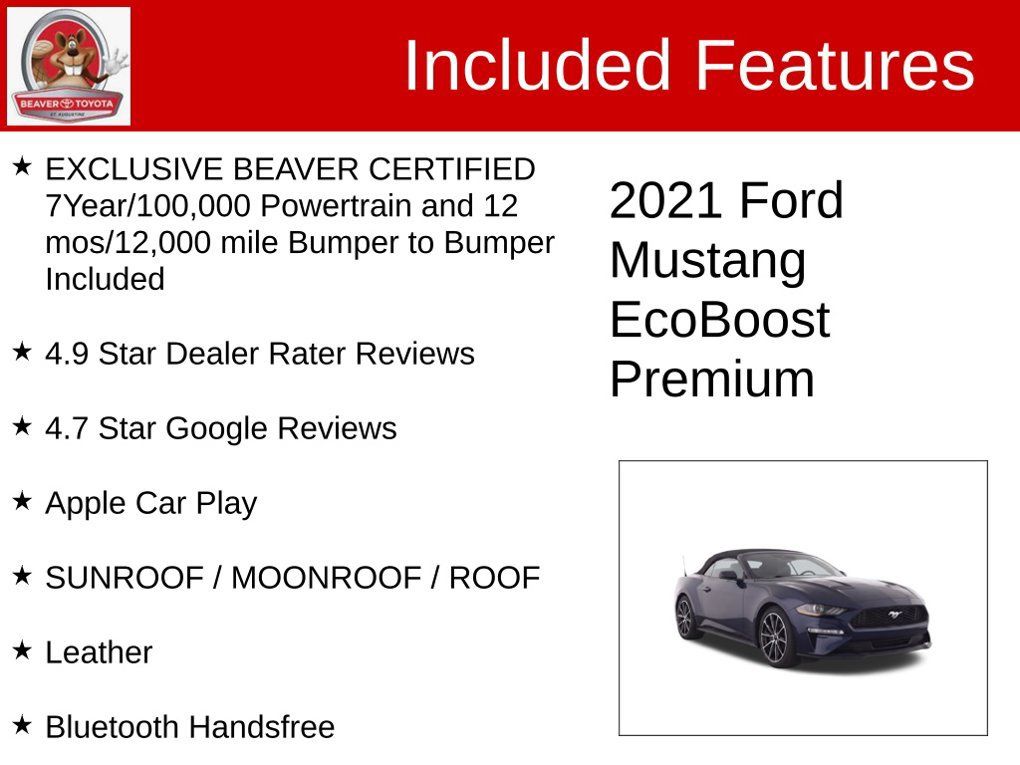 BEAVER TOYOTA
ST. AUGUSTINE

Included Features

★ EXCLUSIVE BEAVER CERTIFIED 7Year/100,000 Powertrain and 12 mos/12,000 mile Bumper to Bumper Included

★ 4.9 Star Dealer Rater Reviews

★ 4.7 Star Google Reviews

★ Apple Car Play

★ SUNROOF / MOONROOF / ROOF

★ Leather

★ Bluetooth Handsfree

2021 Ford Mustang EcoBoost Premium